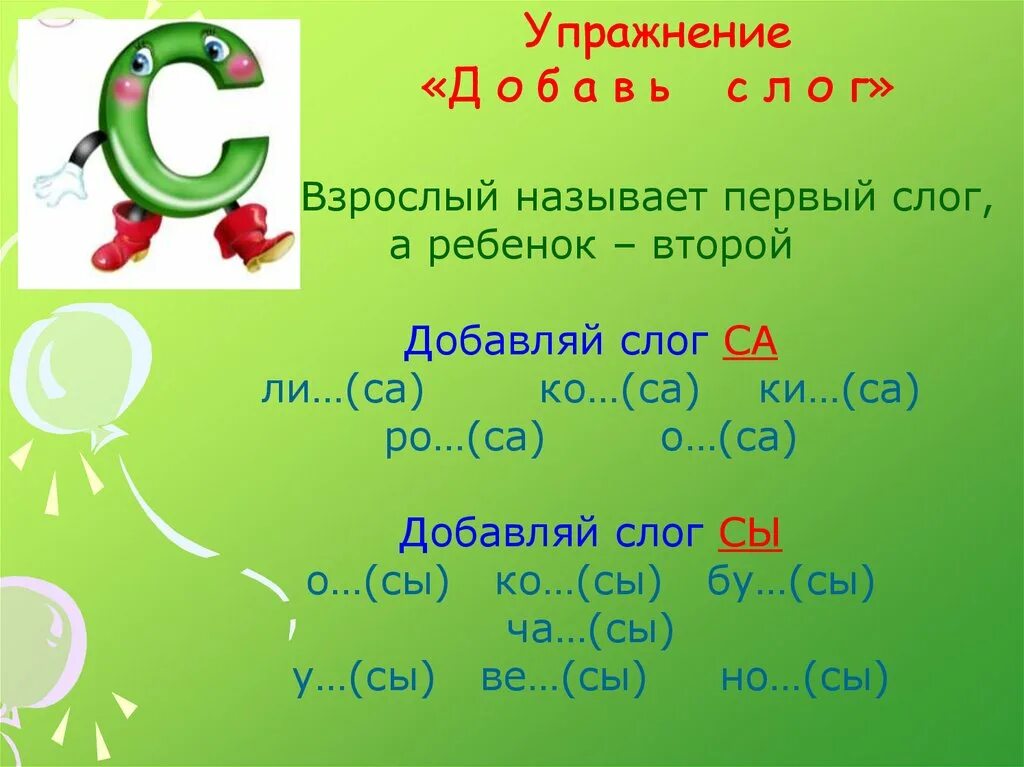 Упражнение
«Д о б а в ь   с л о г»

Взрослый называет первый слог, а ребенок – второй

Добавляй слог СА
ли…(са)   ко…(са)   ки…(са)
ро…(са)   о…(са)

Добавляй слог СЫ
о…(сы)   ко…(сы)   бу…(сы)
ча…(сы)
у…(сы)   ве…(сы)   но…(сы)